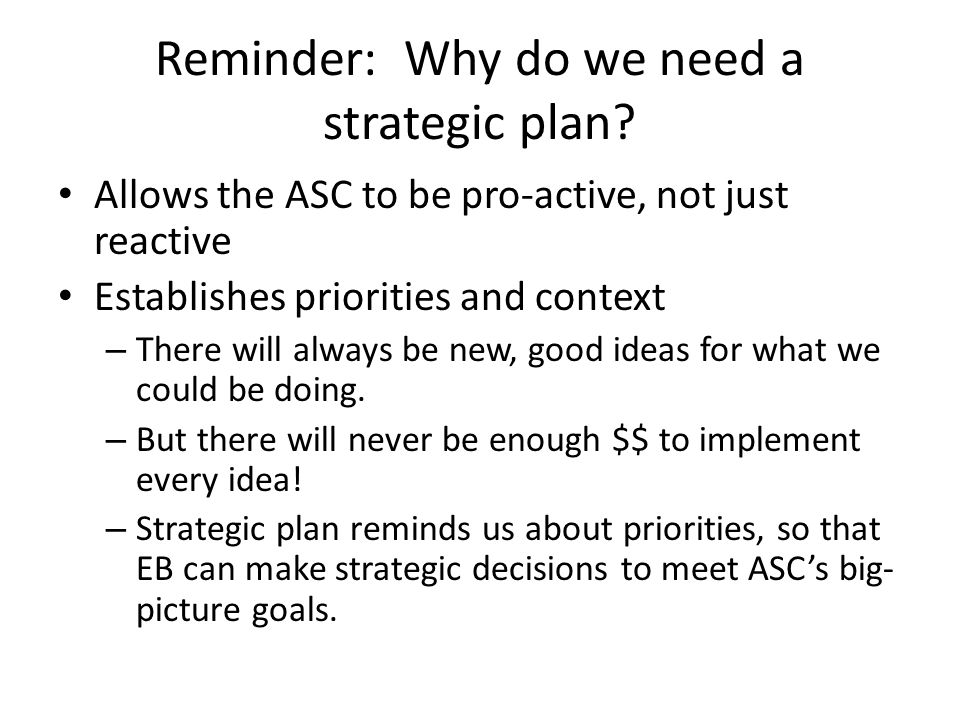 Reminder: Why do we need a strategic plan?

• Allows the ASC to be pro-active, not just reactive

• Establishes priorities and context

– There will always be new, good ideas for what we could be doing.

– But there will never be enough \$\$ to implement every idea!

– Strategic plan reminds us about priorities, so that EB can make strategic decisions to meet ASC's big-picture goals.